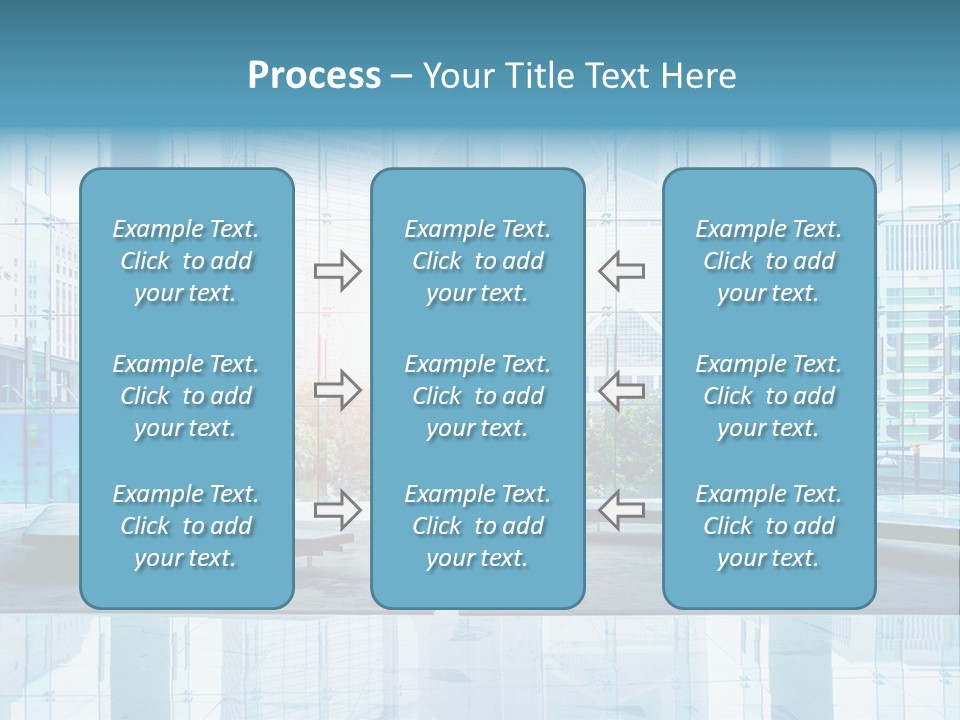 Process – Your Title Text Here

Example Text. Click to add your text.

Example Text. Click to add your text.

Example Text. Click to add your text.

Example Text. Click to add your text.

Example Text. Click to add your text.

Example Text. Click to add your text.

Example Text. Click to add your text.

Example Text. Click to add your text.

Example Text. Click to add your text.